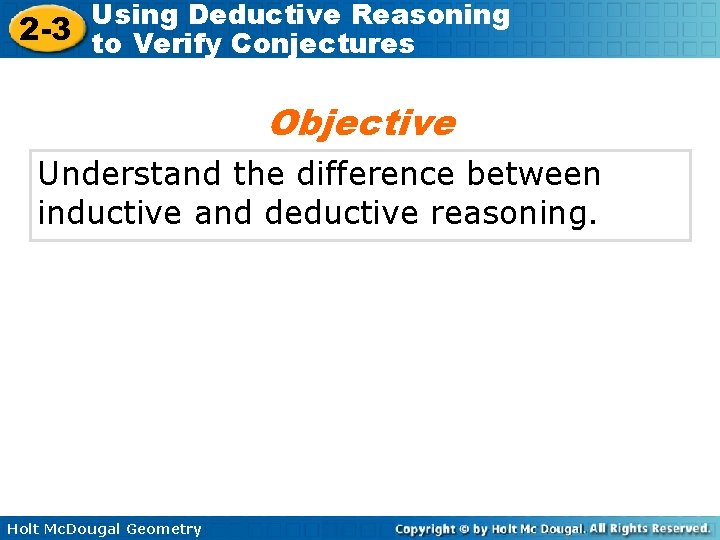 2-3 Using Deductive Reasoning to Verify Conjectures

Objective

Understand the difference between inductive and deductive reasoning.

Holt McDougal Geometry

Copyright © by Holt Mc Dougal. All Rights Reserved.